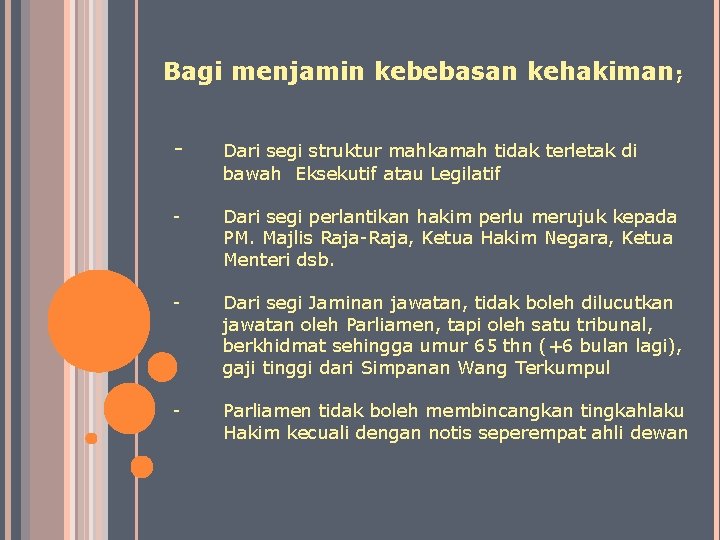 Bagi menjamin kebebasan kehakiman;

- Dari segi struktur mahkamah tidak terletak di bawah Eksekutif atau Legilatif

- Dari segi perlantikan hakim perlu merujuk kepada PM. Majlis Raja-Raja, Ketua Hakim Negara, Ketua Menteri dsb.

- Dari segi Jaminan jawatan, tidak boleh dilucutkan jawatan oleh Parliamen, tapi oleh satu tribunal, berkhidmat sehingga umur 65 thn (+6 bulan lagi), gaji tinggi dari Simpanan Wang Terkumpul

- Parliamen tidak boleh membincangkan tingkahlaku Hakim kecuali dengan notis seperempat ahli dewan